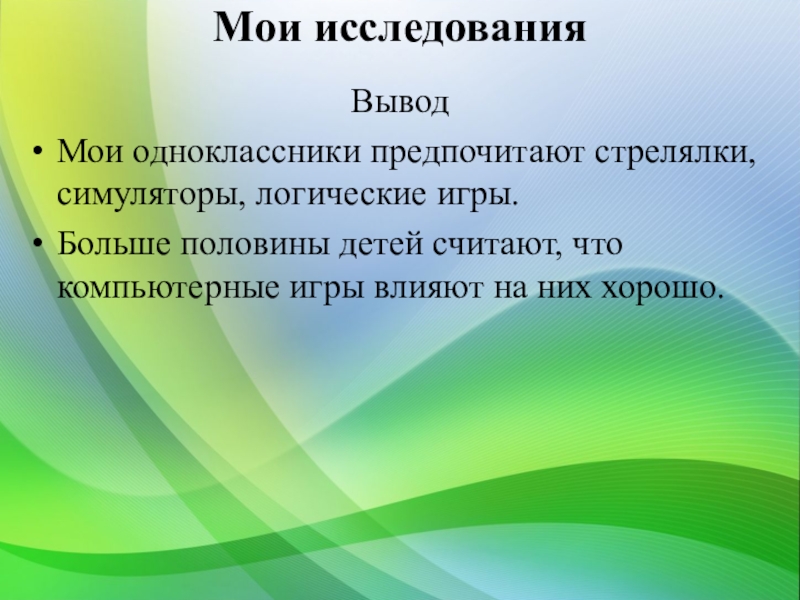 Мои исследования

Вывод

• Мои одноклассники предпочитают стрелялки, симуляторы, логические игры.

• Больше половины детей считают, что компьютерные игры влияют на них хорошо.